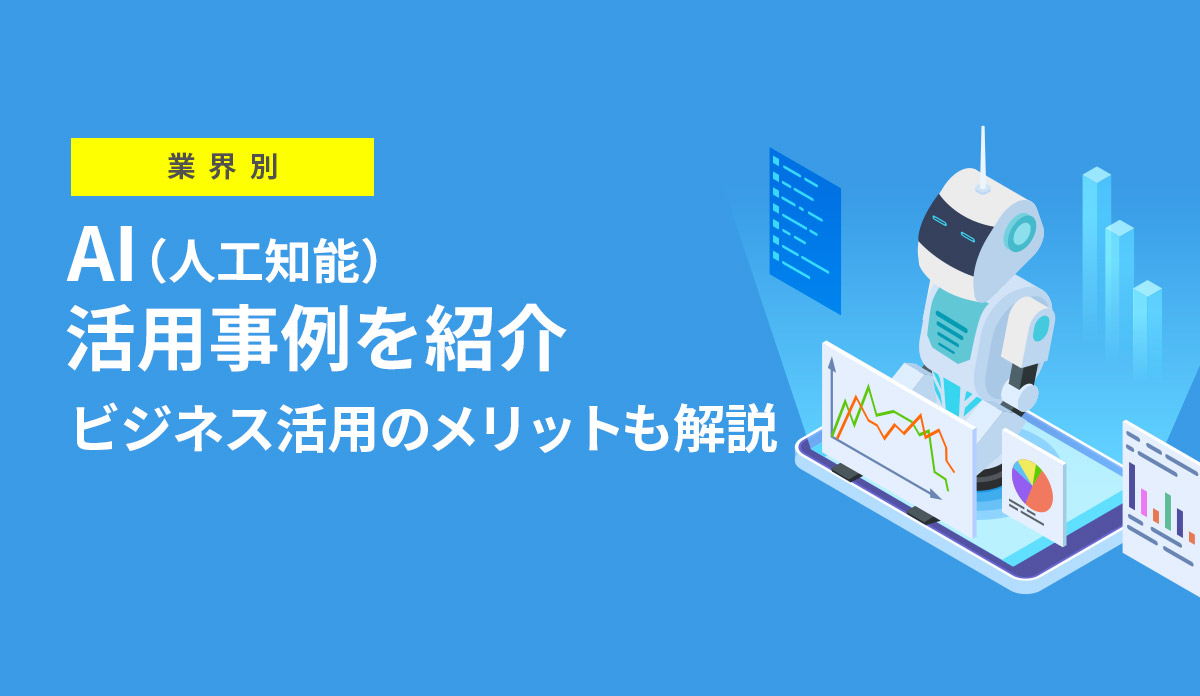 業界別

AI（人工知能）
活用事例を紹介
ビジネス活用のメリットも解説